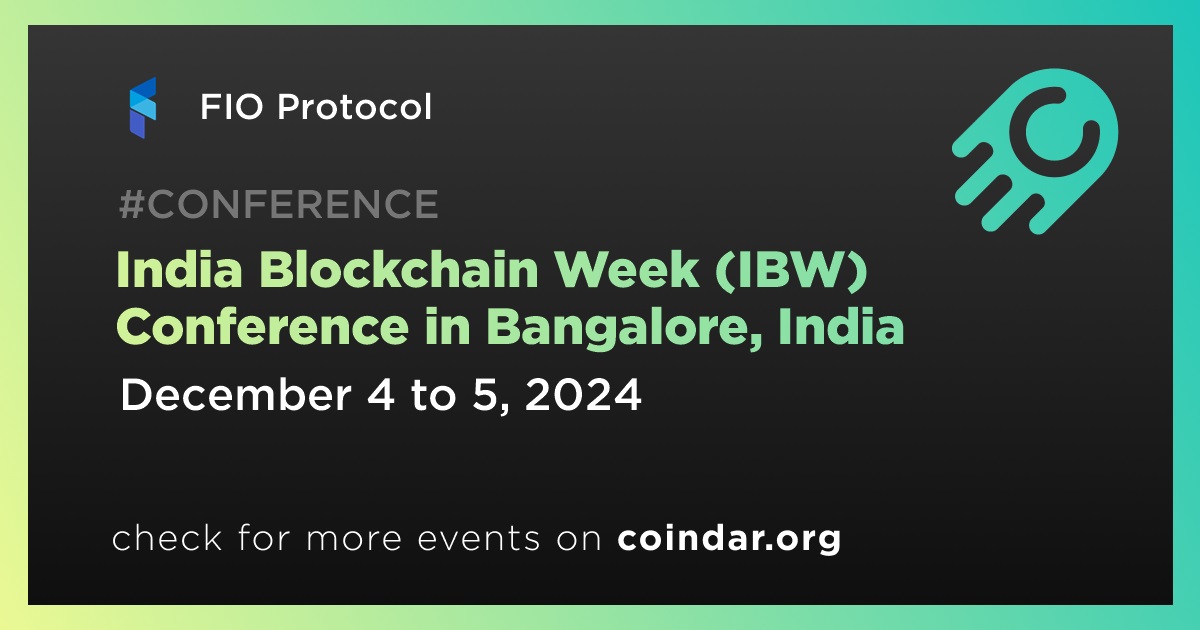 FIO Protocol

#CONFERENCE

India Blockchain Week (IBW) Conference in Bangalore, India

December 4 to 5, 2024

check for more events on coindar.org